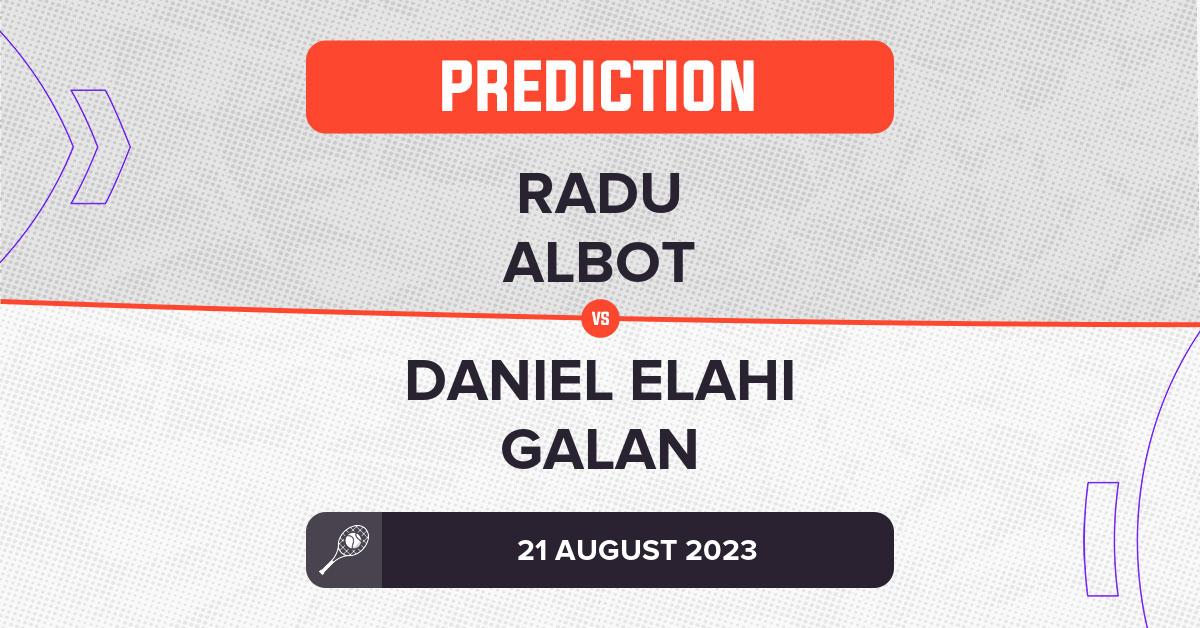 PREDICTION

RADU ALBOT

VS

DANIEL ELAHI GALAN

21 AUGUST 2023